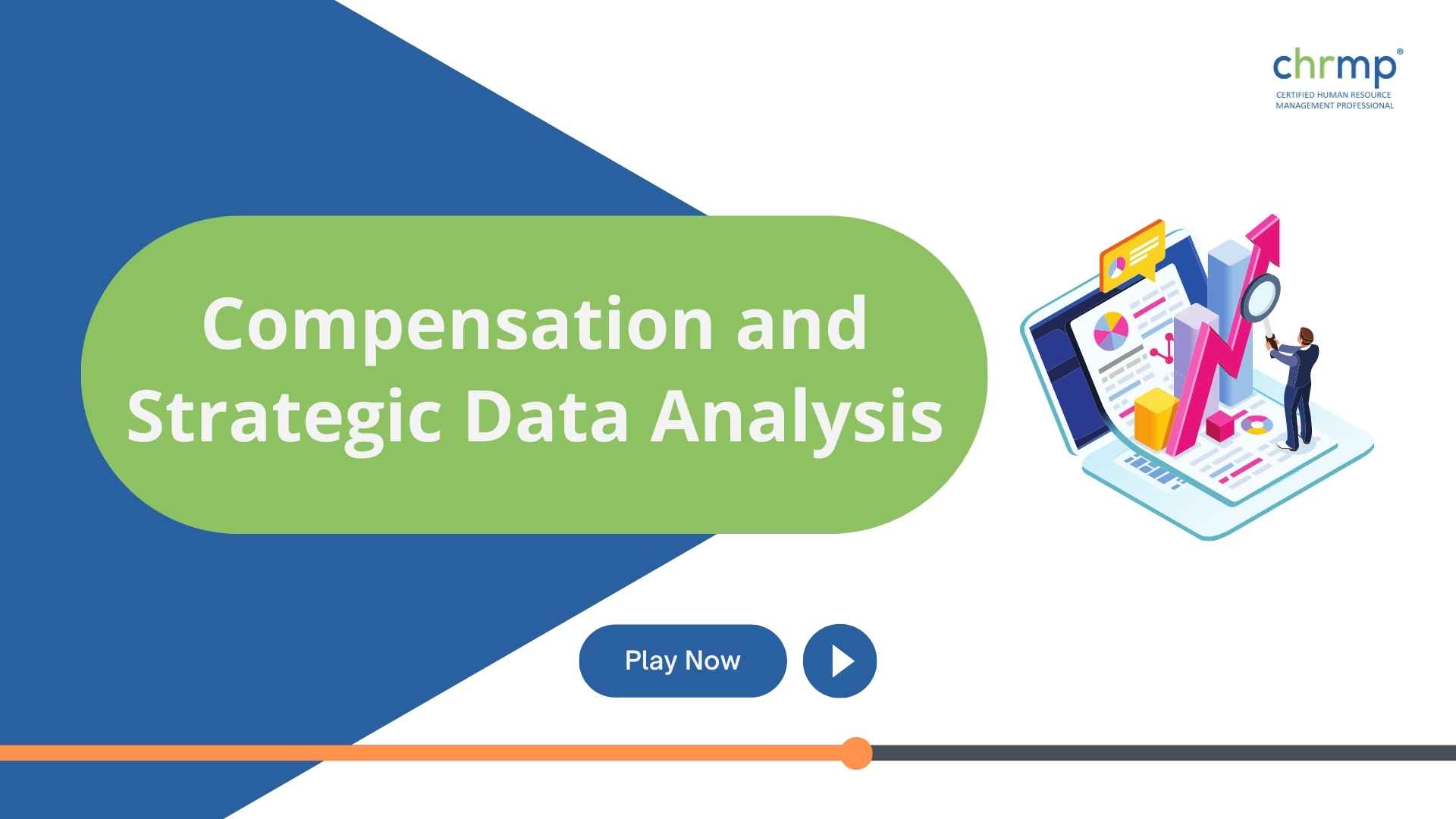 chrmp®
CERTIFIED HUMAN RESOURCE MANAGEMENT PROFESSIONAL

Compensation and Strategic Data Analysis

Play Now